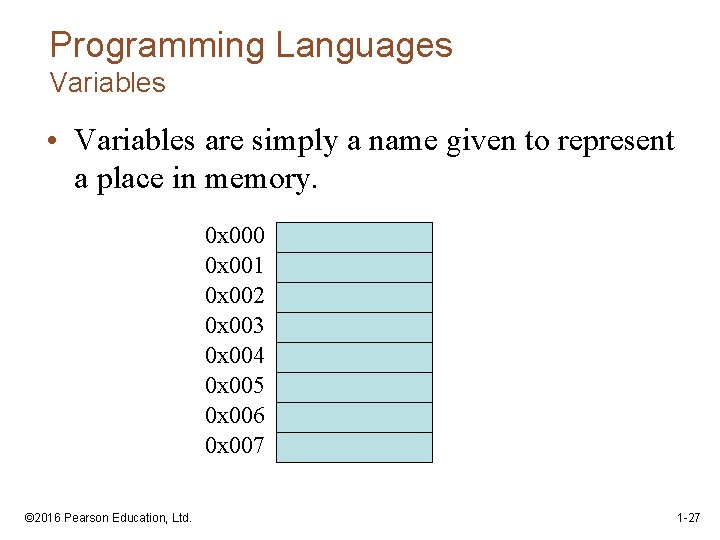 Programming Languages
Variables

• Variables are simply a name given to represent a place in memory.

0x000
0x001
0x002
0x003
0x004
0x005
0x006
0x007

©2016 Pearson Education, Ltd.

1-27